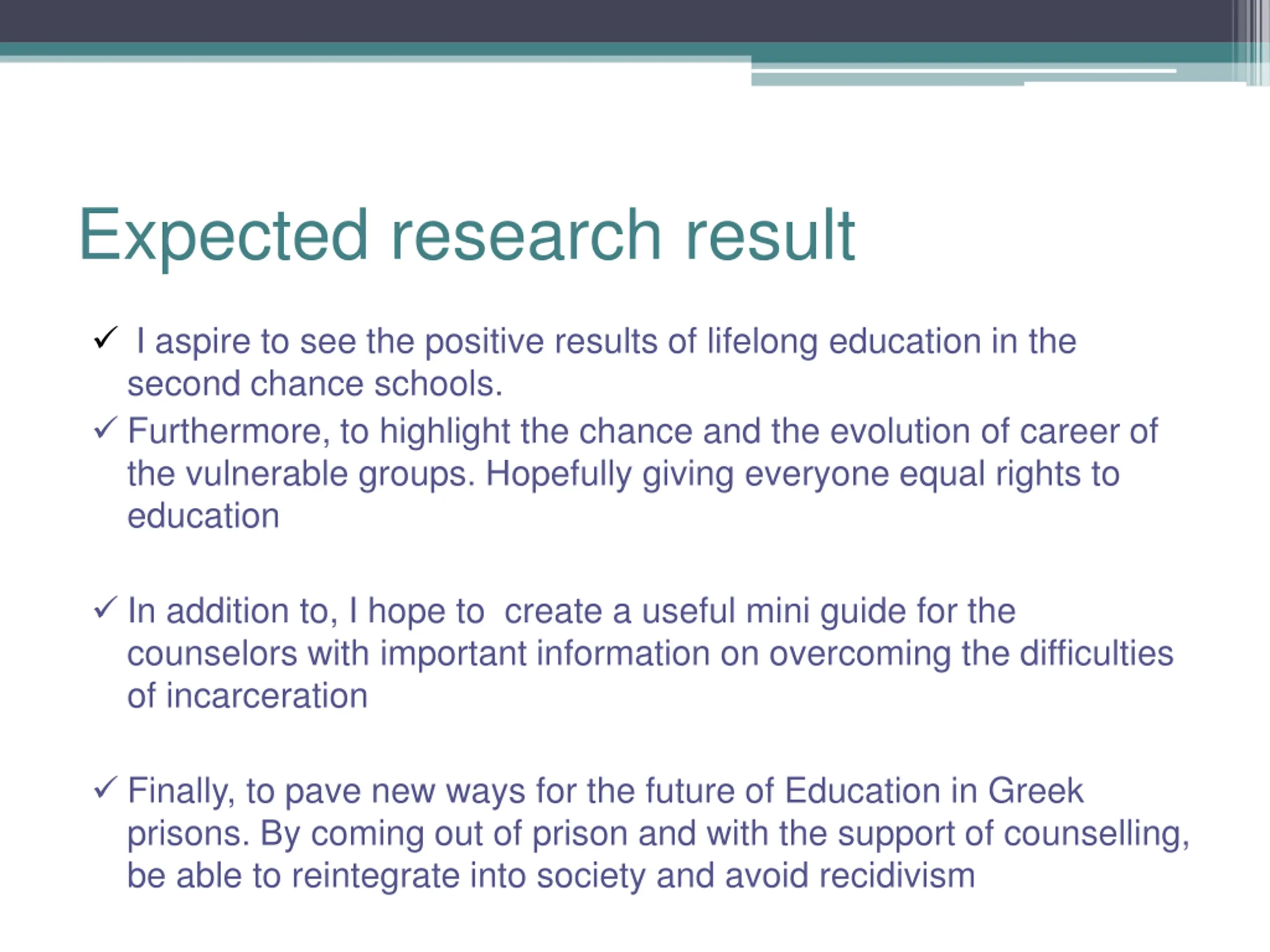 Expected research result

✓ I aspire to see the positive results of lifelong education in the second chance schools.

✓ Furthermore, to highlight the chance and the evolution of career of the vulnerable groups. Hopefully giving everyone equal rights to education

✓ In addition to, I hope to create a useful mini guide for the counselors with important information on overcoming the difficulties of incarceration

✓ Finally, to pave new ways for the future of Education in Greek prisons. By coming out of prison and with the support of counselling, be able to reintegrate into society and avoid recidivism